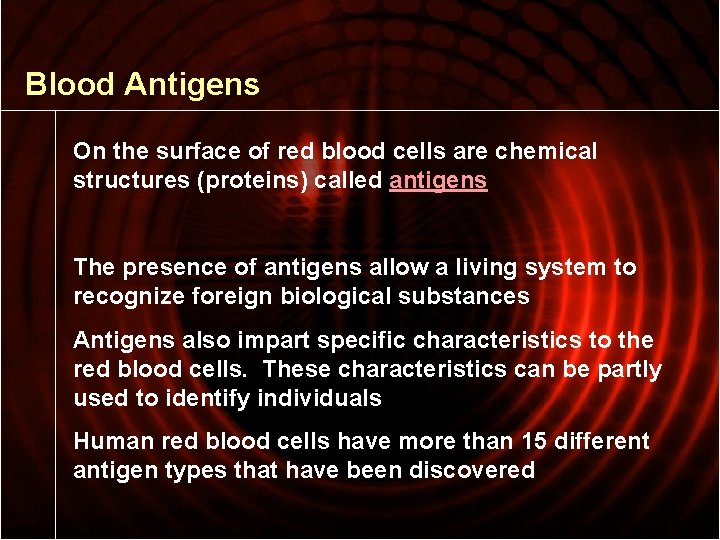 Blood Antigens

On the surface of red blood cells are chemical structures (proteins) called antigens

The presence of antigens allow a living system to recognize foreign biological substances

Antigens also impart specific characteristics to the red blood cells. These characteristics can be partly used to identify individuals

Human red blood cells have more than 15 different antigen types that have been discovered